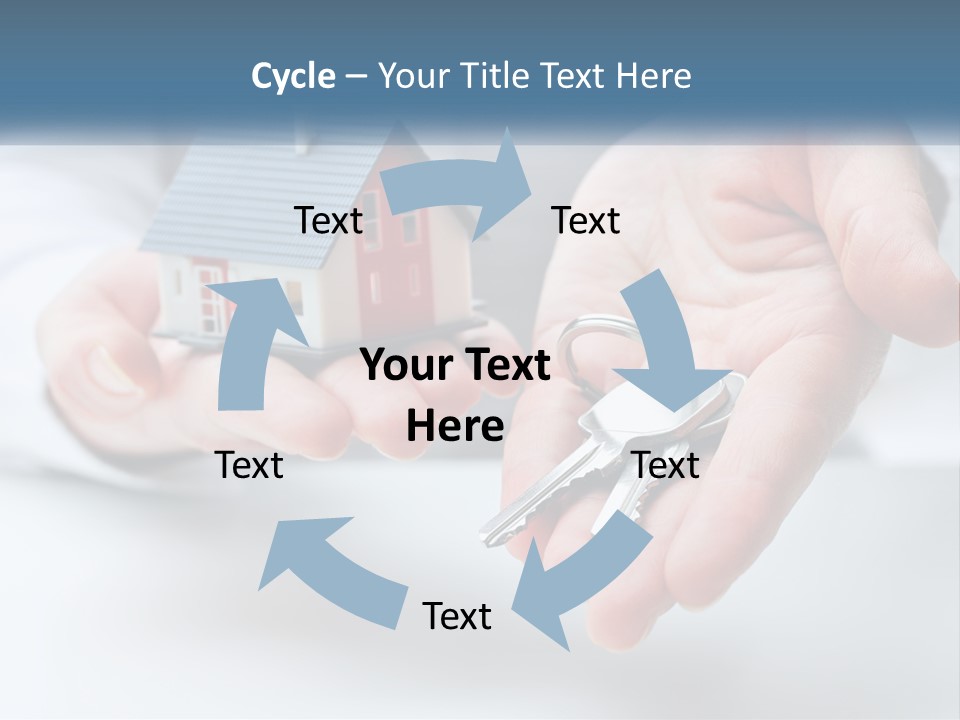 Cycle – Your Title Text Here

Text

Text

Your Text Here

Text

Text

Text